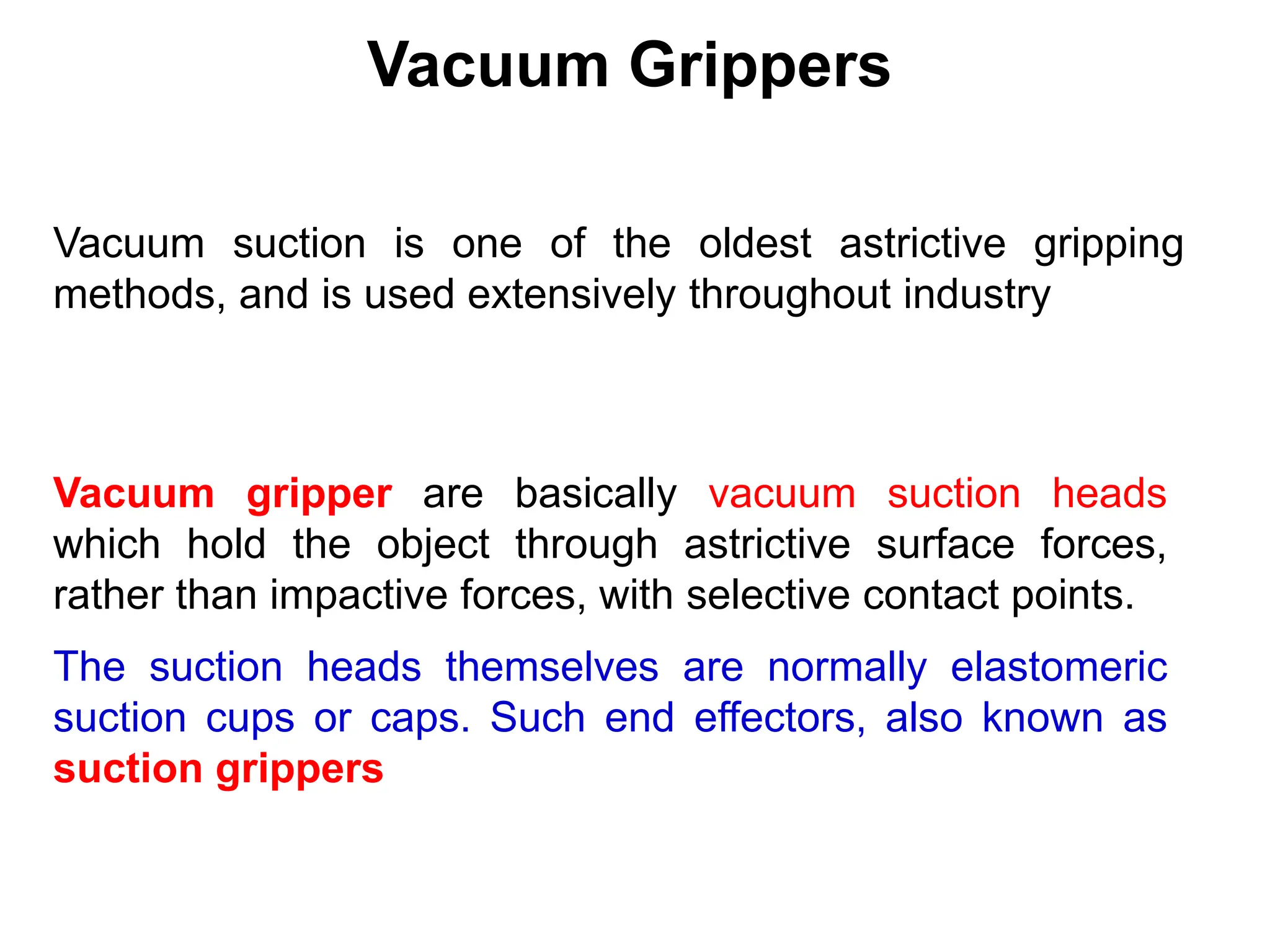 Vacuum Grippers

Vacuum suction is one of the oldest astrictive gripping methods, and is used extensively throughout industry

Vacuum gripper are basically vacuum suction heads which hold the object through astrictive surface forces, rather than impactive forces, with selective contact points.

The suction heads themselves are normally elastomeric suction cups or caps. Such end effectors, also known as suction grippers